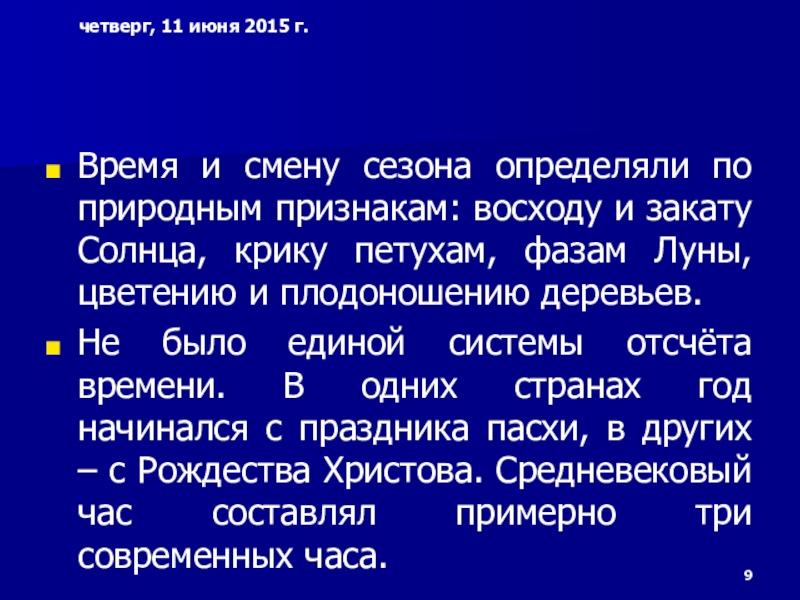 четверг, 11 июня 2015 г.

Время и смену сезона определяли по природным признакам: восходу и закату Солнца, крику петухам, фазам Луны, цветению и плодоношению деревьев.

Не было единой системы отсчёта времени. В одних странах год начинался с праздника пасхи, в других – с Рождества Христова. Средневековый час составлял примерно три современных часа.

9